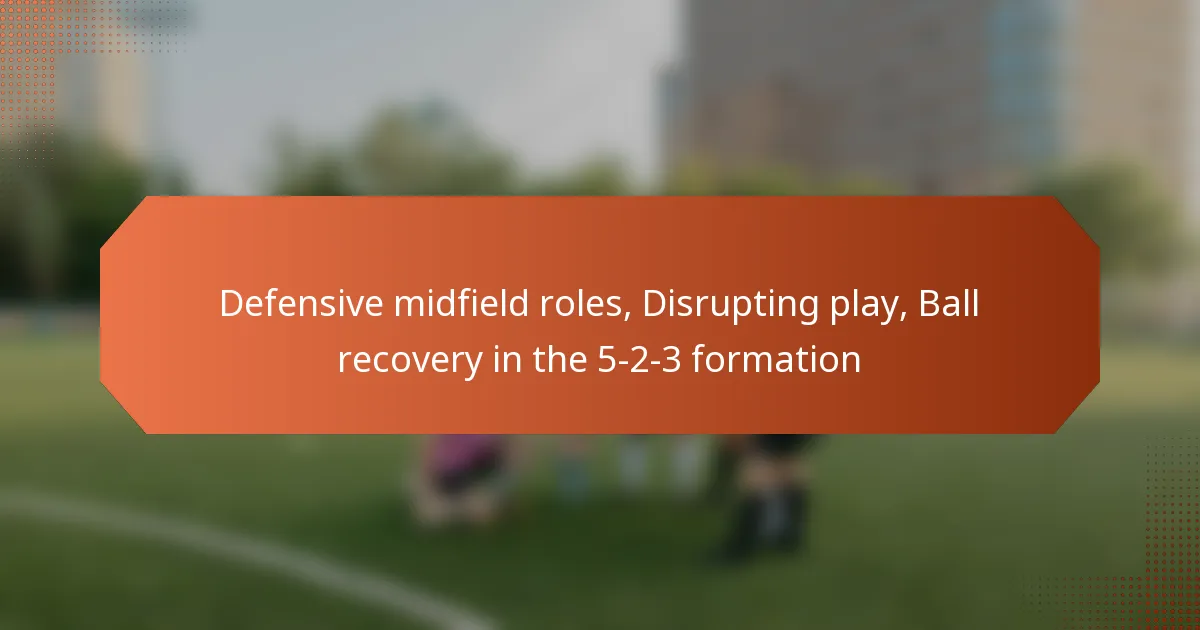 Defensive midfield roles, Disrupting play, Ball recovery in the 5-2-3 formation